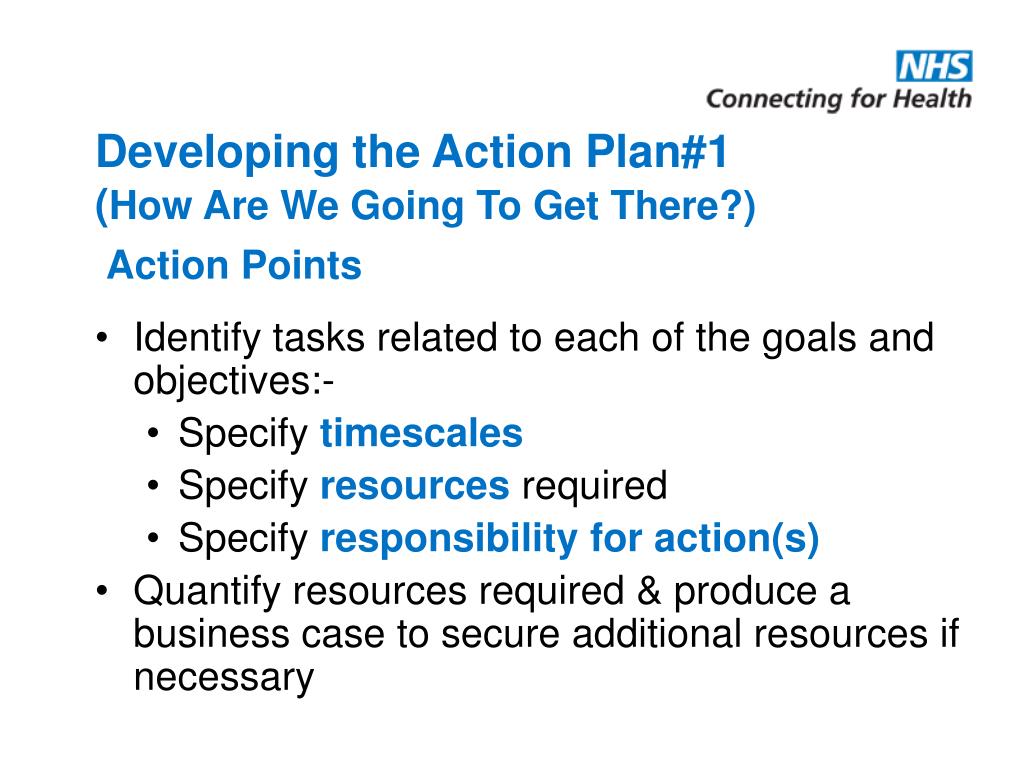 NHS
Connecting for Health

Developing the Action Plan#1
(How Are We Going To Get There?)
Action Points

• Identify tasks related to each of the goals and objectives:-
• Specify timescales
• Specify resources required
• Specify responsibility for action(s)
• Quantify resources required & produce a business case to secure additional resources if necessary